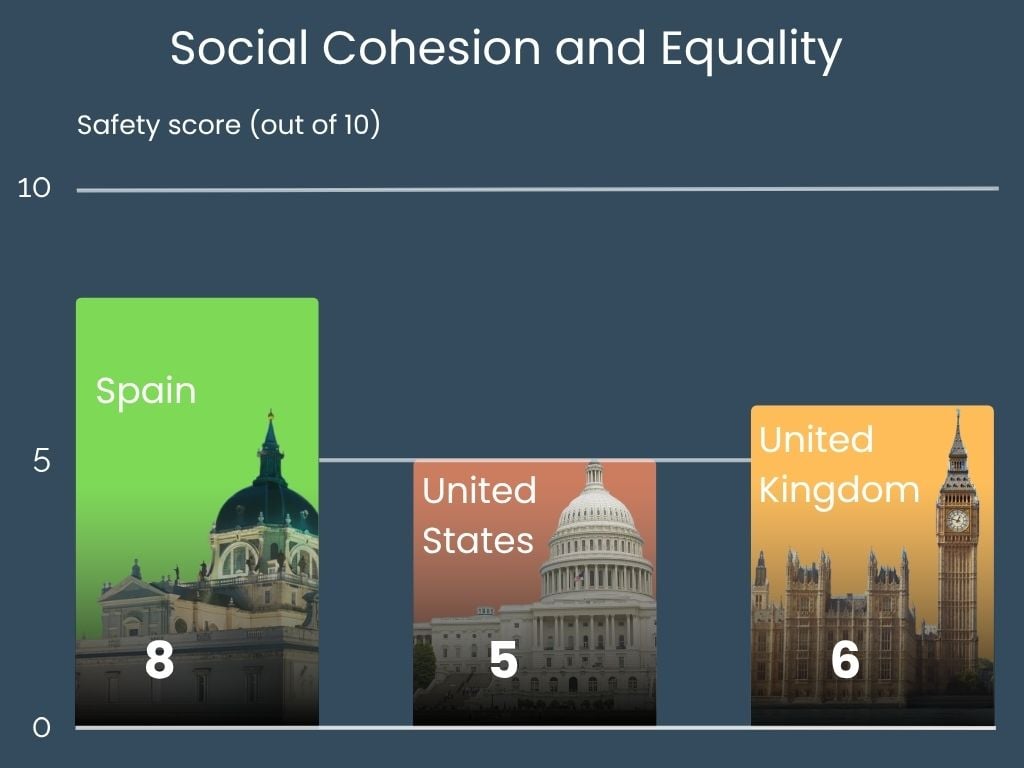 Social Cohesion and Equality

Safety score (out of 10)

10

5

0

Spain

8

United States

5

United Kingdom

6